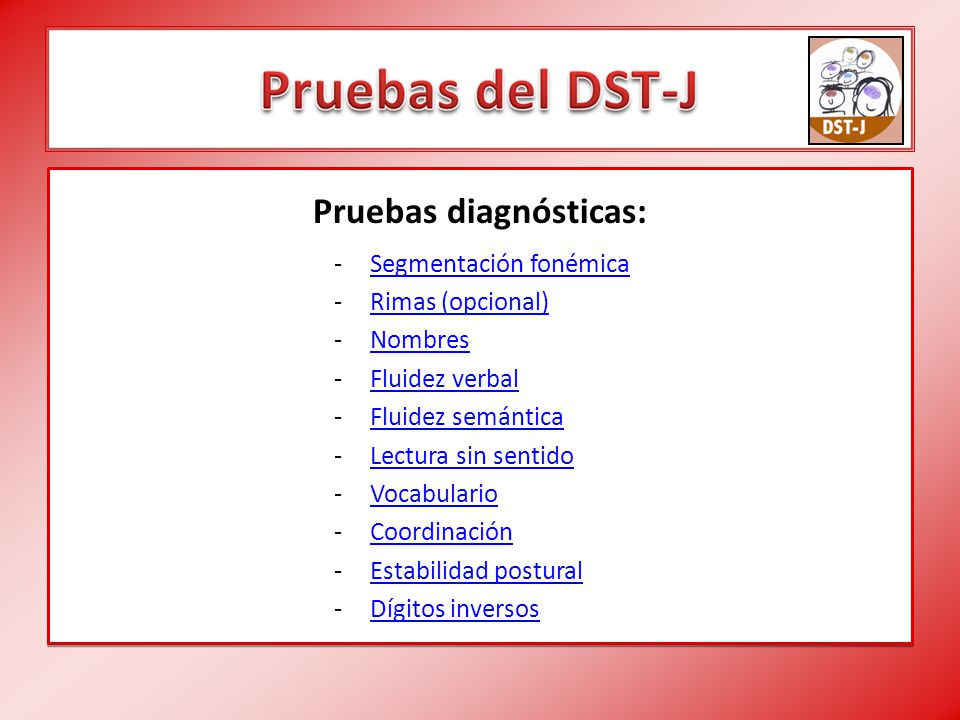 Pruebas del DST-J

DST-J

Pruebas diagnósticas:

- Segmentación fonémica
- Rimas (opcional)
- Nombres
- Fluidez verbal
- Fluidez semántica
- Lectura sin sentido
- Vocabulario
- Coordinación
- Estabilidad postural
- Dígitos inversos